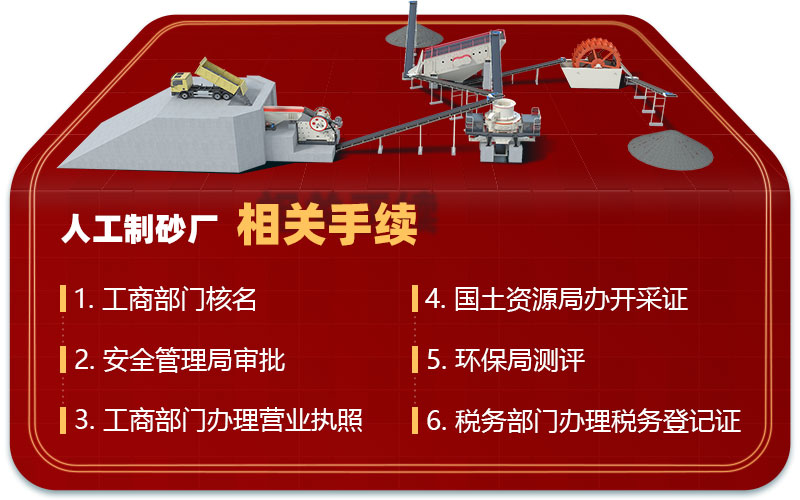 人工制砂厂 相关手续

1. 工商部门核名

2. 安全管理局审批

3. 工商部门办理营业执照

4. 国土资源局办开采证

5. 环保局测评

6. 税务部门办理税务登记证